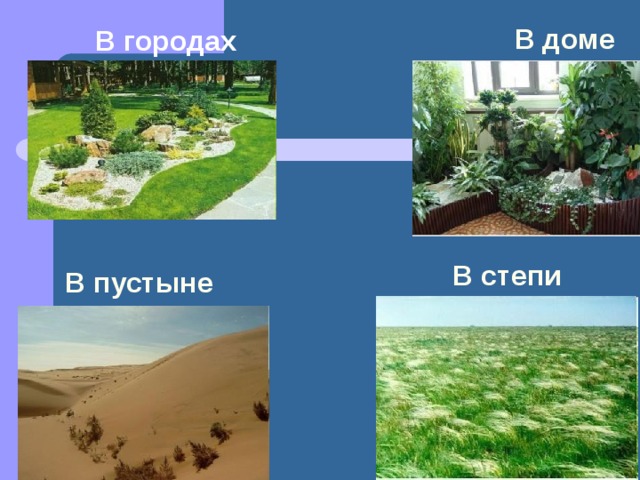 В городах

В доме

В пустыне

В степи